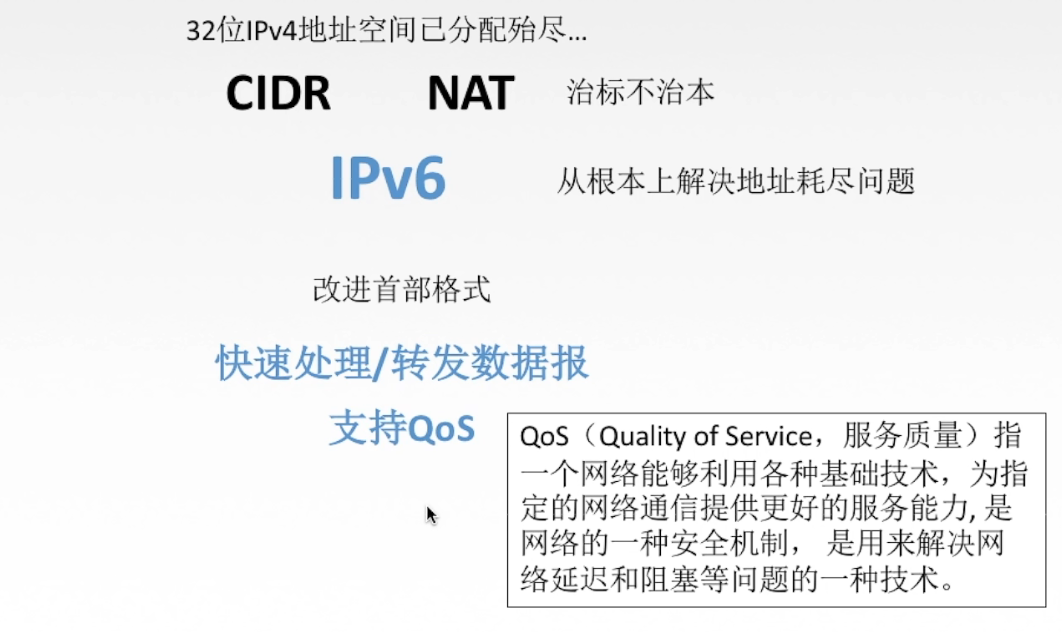 32位IPv4地址空间已分配殆尽...

CIDR NAT 治标不治本

IPv6 从根本上解决地址耗尽问题

改进首部格式

快速处理/转发数据报

支持QoS

QoS（Quality of Service，服务质量）指一个网络能够利用各种基础技术，为指定的网络通信提供更好的服务能力, 是网络的一种安全机制， 是用来解决网络延迟和阻塞等问题的一种技术。